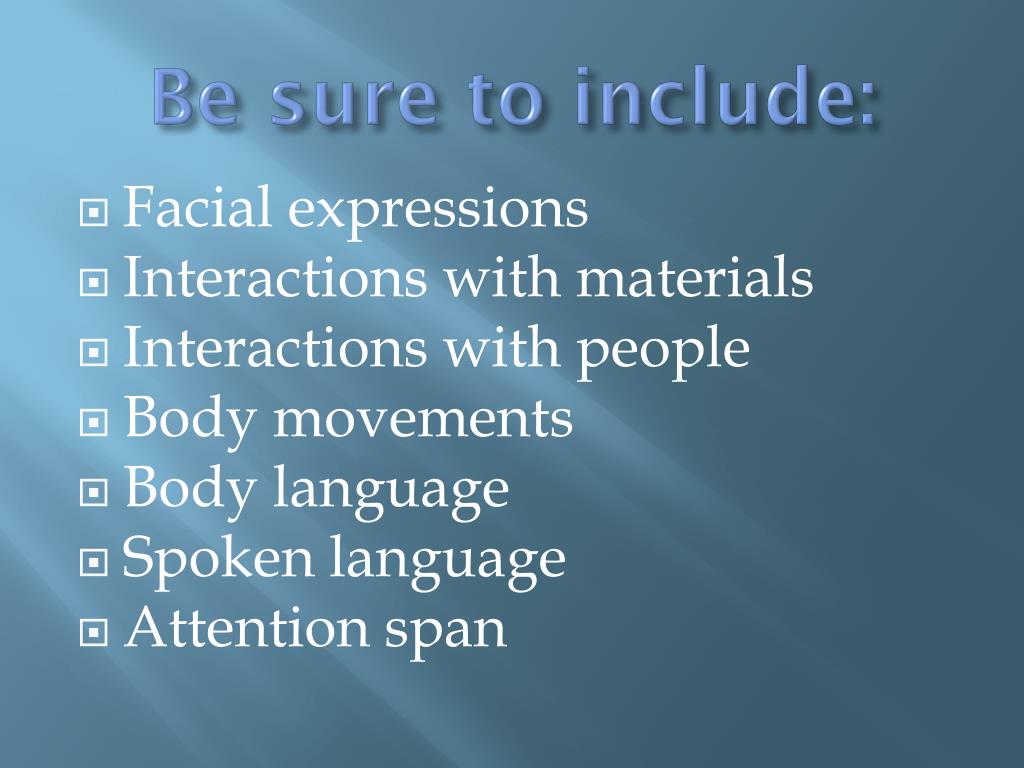 Be sure to include:

- Facial expressions
- Interactions with materials
- Interactions with people
- Body movements
- Body language
- Spoken language
- Attention span